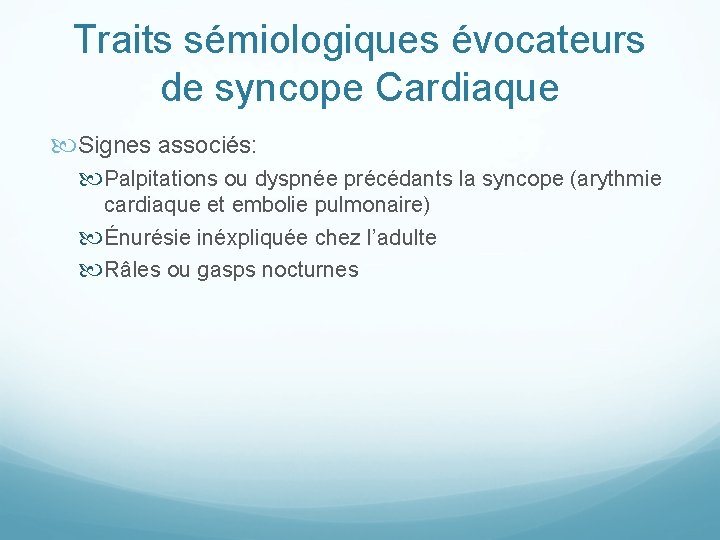 Traits sémiologiques évocateurs de syncope Cardiaque

Signes associés:

Palpitations ou dyspnée précédants la syncope (arythmie cardiaque et embolie pulmonaire)

Énurésie inéxpliquée chez l’adulte

Râles ou gasps nocturnes